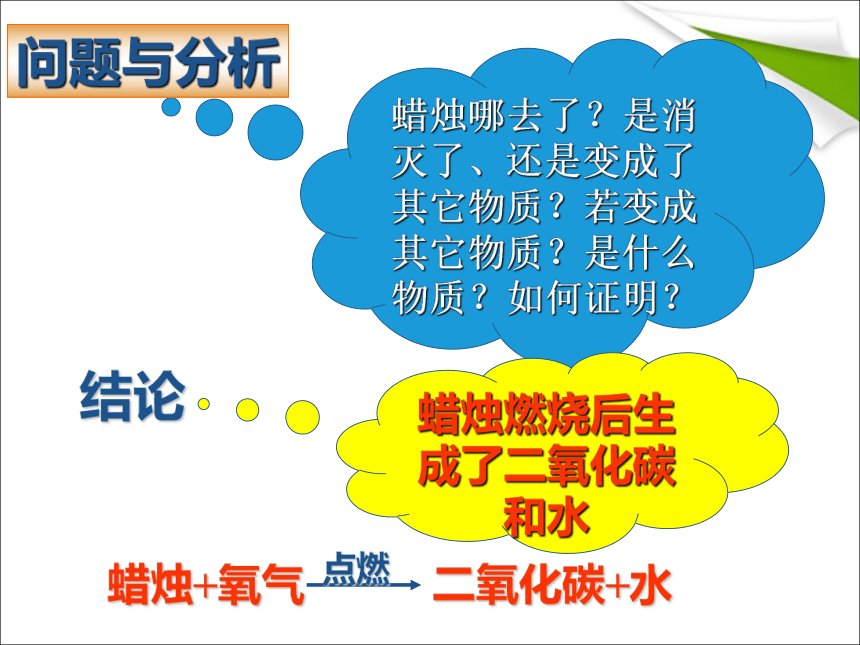 问题与分析

蜡烛哪去了？是消灭了、还是变成了其它物质？若变成其它物质？是什么物质？如何证明？

结论

蜡烛燃烧后生成了二氧化碳和水

蜡烛+氧气 $\xrightarrow{点燃}$ 二氧化碳+水